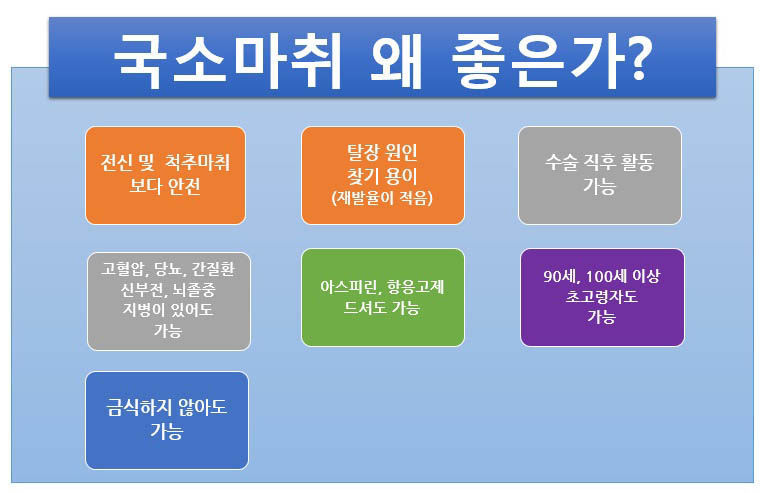 국소마취 왜 좋은가?

전신 및 척추마취 보다 안전

탈장 원인 찾기 용이 (재발율이 적음)

수술 직후 활동 가능

고혈압, 당뇨, 간질환 신부전, 뇌졸중 지병이 있어도 가능

아스피린, 항응고제 드셔도 가능

90세, 100세 이상 초고령자도 가능

금식하지 않아도 가능